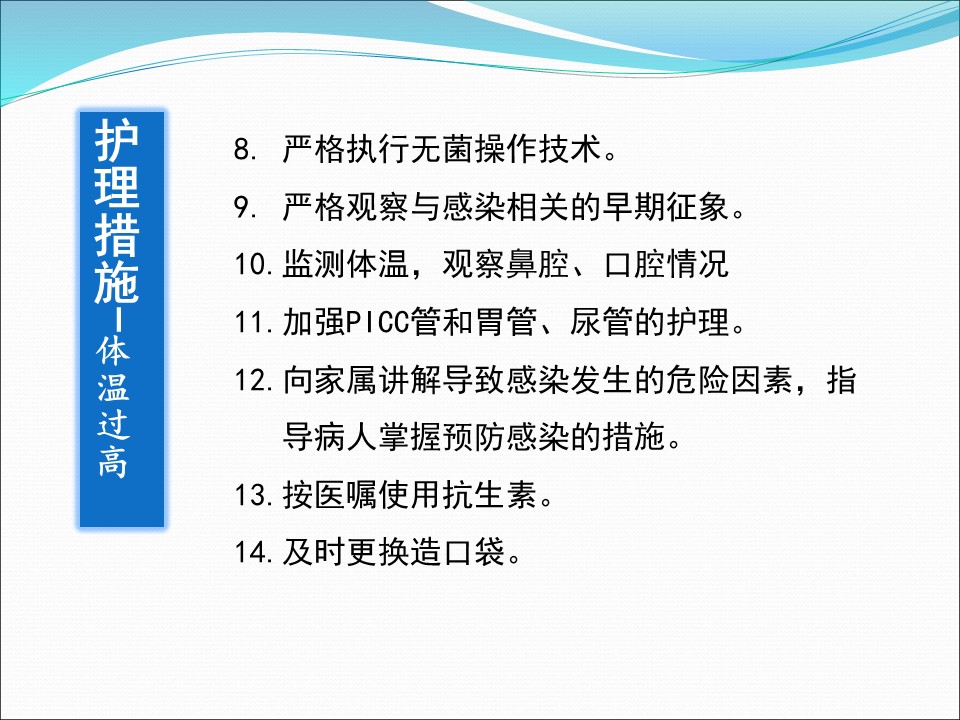 护理措施-体温过高

8. 严格执行无菌操作技术。

9. 严格观察与感染相关的早期征象。

10. 监测体温，观察鼻腔、口腔情况

11. 加强PICC管和胃管、尿管的护理。

12. 向家属讲解导致感染发生的危险因素，指导病人掌握预防感染的措施。

13. 按医嘱使用抗生素。

14. 及时更换造口袋。